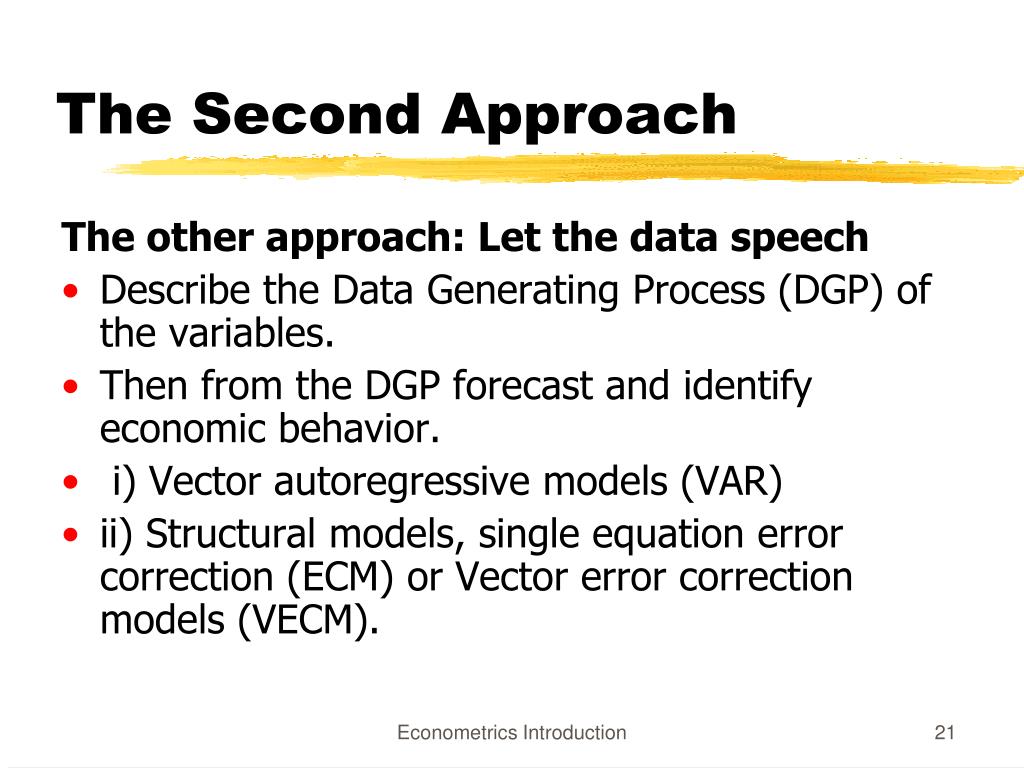 The Second Approach

The other approach: Let the data speech

• Describe the Data Generating Process (DGP) of the variables.
• Then from the DGP forecast and identify economic behavior.
• i) Vector autoregressive models (VAR)
• ii) Structural models, single equation error correction (ECM) or Vector error correction models (VECM).

Econometrics Introduction

21